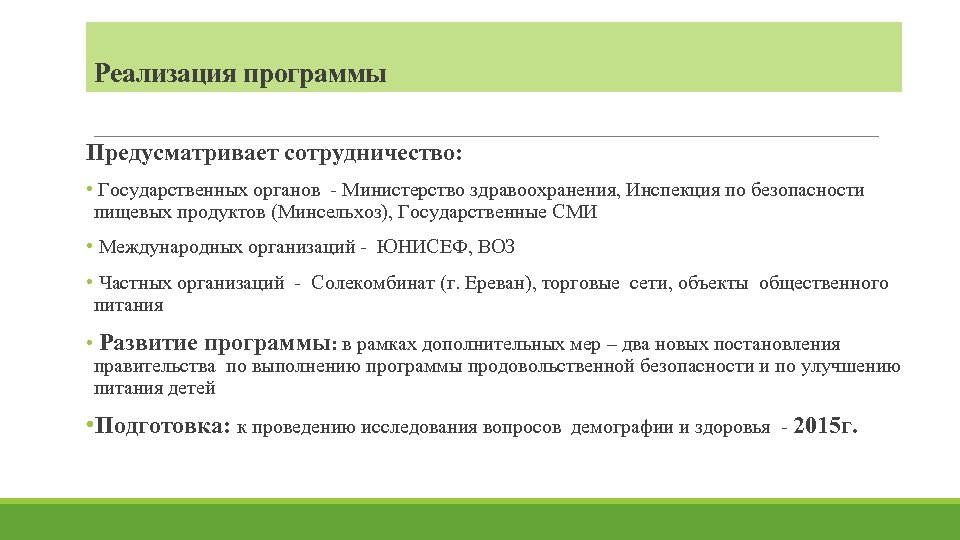 Реализация программы

Предусматривает сотрудничество:

• Государственных органов - Министерство здравоохранения, Инспекция по безопасности пищевых продуктов (Минсельхоз), Государственные СМИ

• Международных организаций - ЮНИСЕФ, ВОЗ

• Частных организаций - Солекомбинат (г. Ереван), торговые сети, объекты общественного питания

• Развитие программы: в рамках дополнительных мер – два новых постановления правительства по выполнению программы продовольственной безопасности и по улучшению питания детей

•Подготовка: к проведению исследования вопросов демографии и здоровья - 2015г.